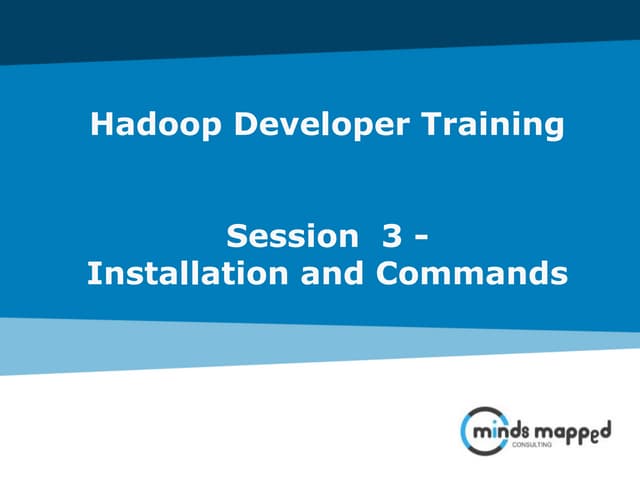 Hadoop Developer Training

Session 3 -
Installation and Commands

minds mapped
CONSULTING